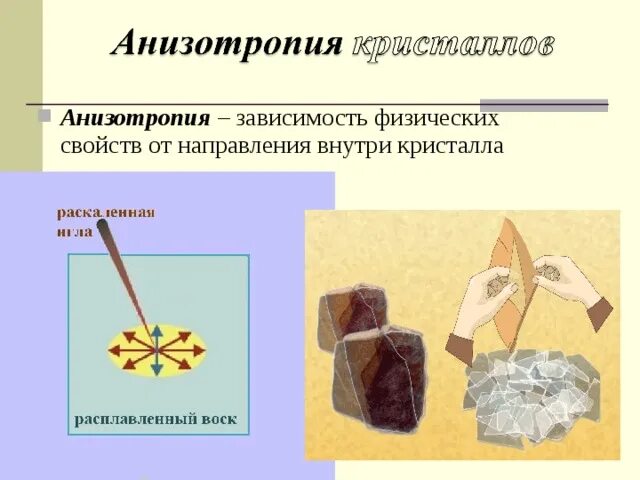 Анизотропия кристаллов

Анизотропия – зависимость физических свойств от направления внутри кристалла

раскаленная игла

расплавленный воск